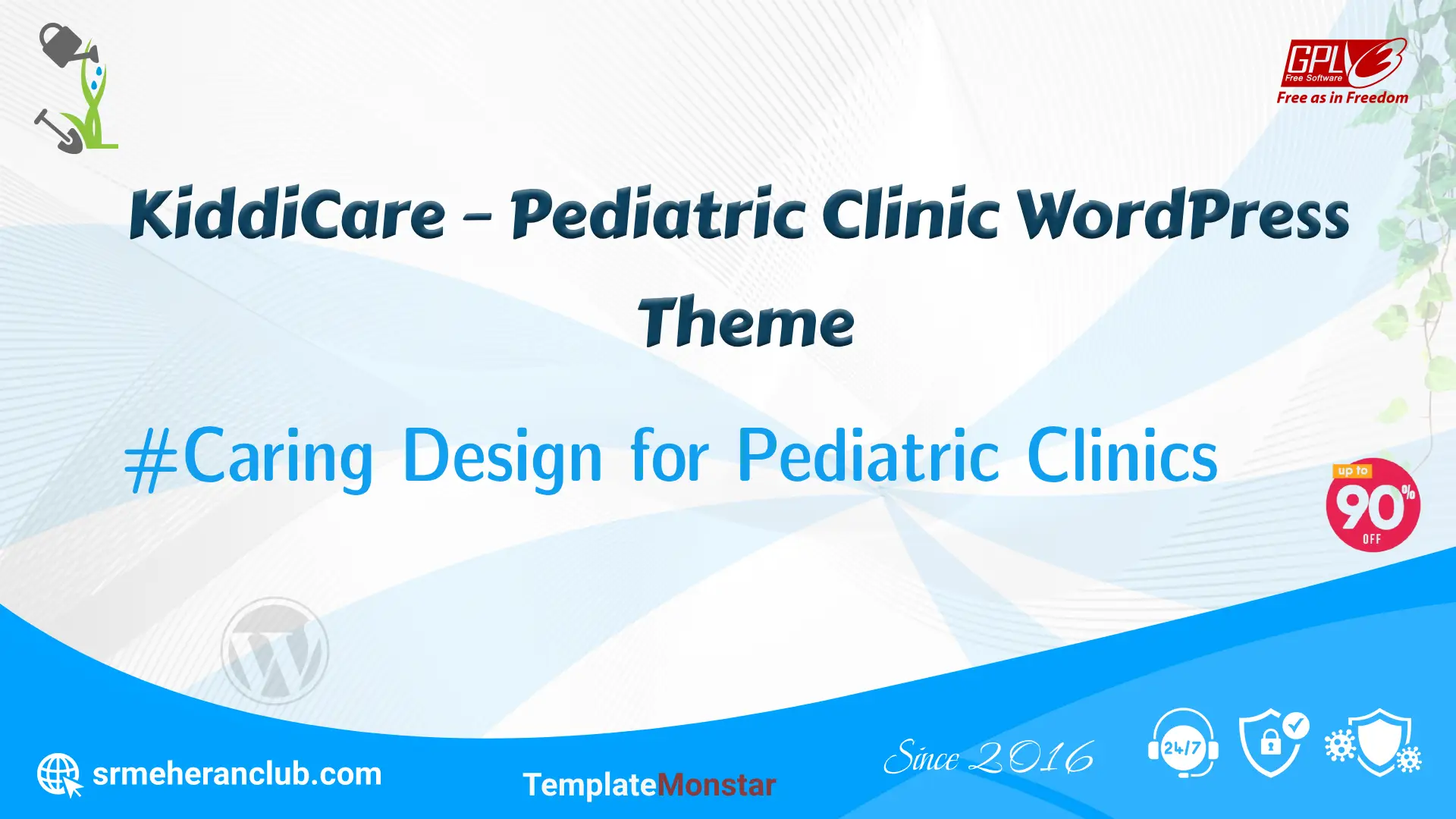 GPL 3 Free Software
Free as in Freedom

KiddiCare – Pediatric Clinic WordPress Theme

#Caring Design for Pediatric Clinics

up to 90% OFF

srmeheranclub.com

TemplateMonstar

Since 2016

24/7